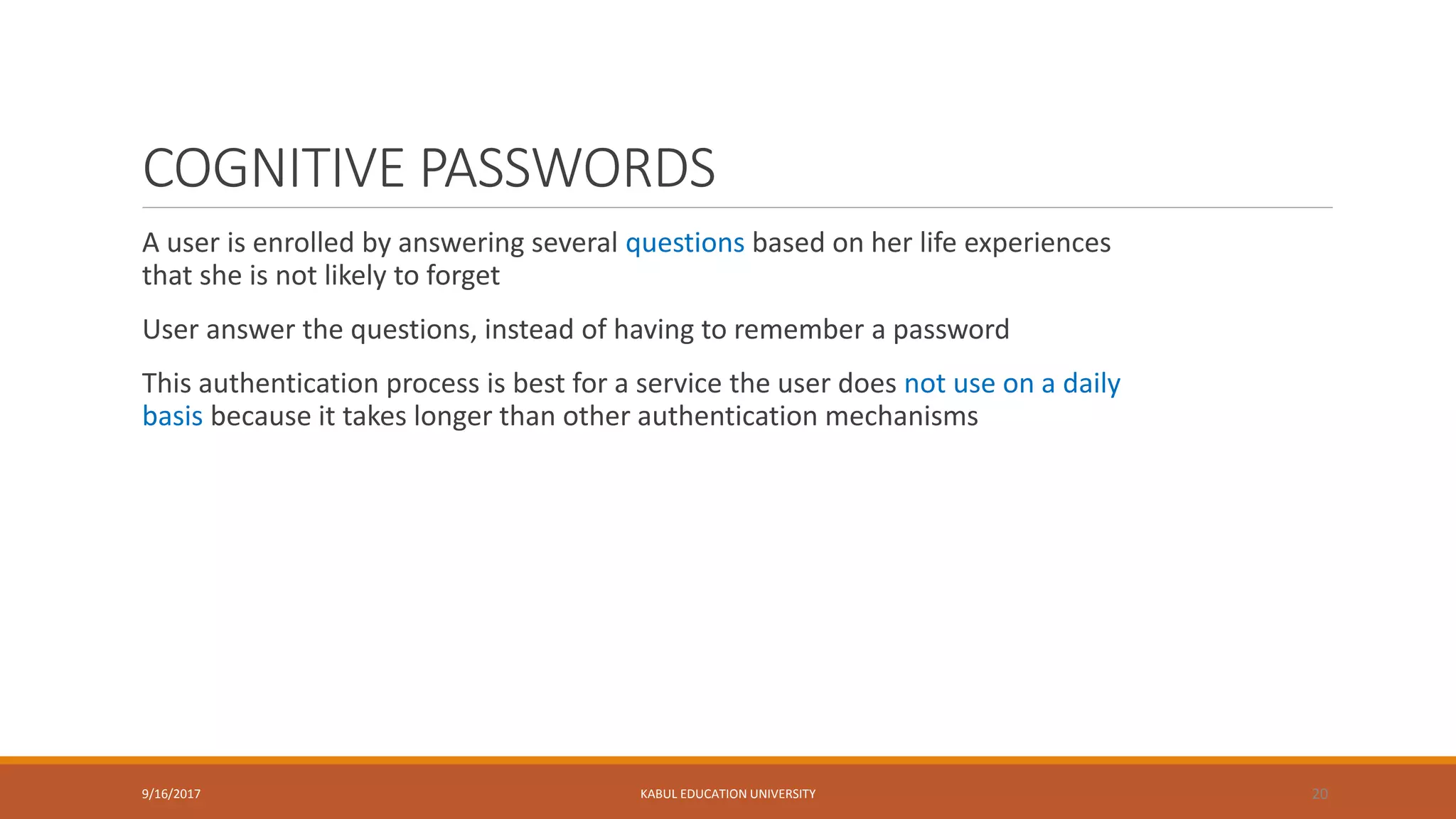 COGNITIVE PASSWORDS

A user is enrolled by answering several questions based on her life experiences that she is not likely to forget

User answer the questions, instead of having to remember a password

This authentication process is best for a service the user does not use on a daily basis because it takes longer than other authentication mechanisms

9/16/2017

KABUL EDUCATION UNIVERSITY

20